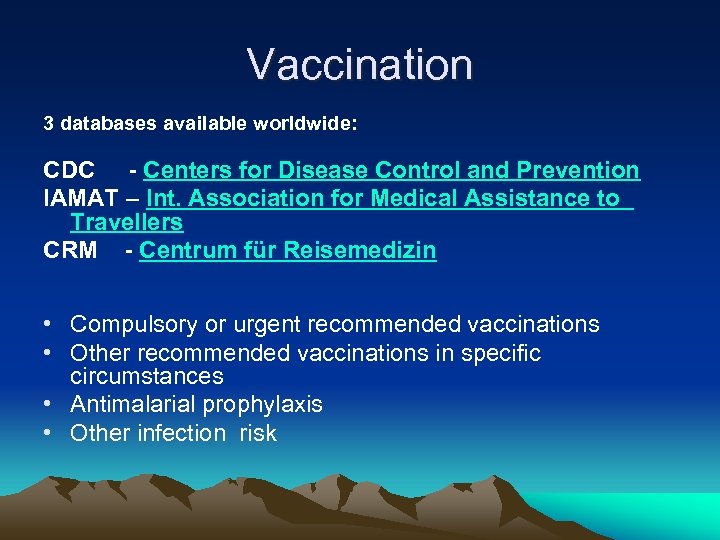 Vaccination

3 databases available worldwide:

CDC - Centers for Disease Control and Prevention
IAMAT – Int. Association for Medical Assistance to Travellers
CRM - Centrum für Reisemedizin

• Compulsory or urgent recommended vaccinations
• Other recommended vaccinations in specific circumstances
• Antimalarial prophylaxis
• Other infection risk